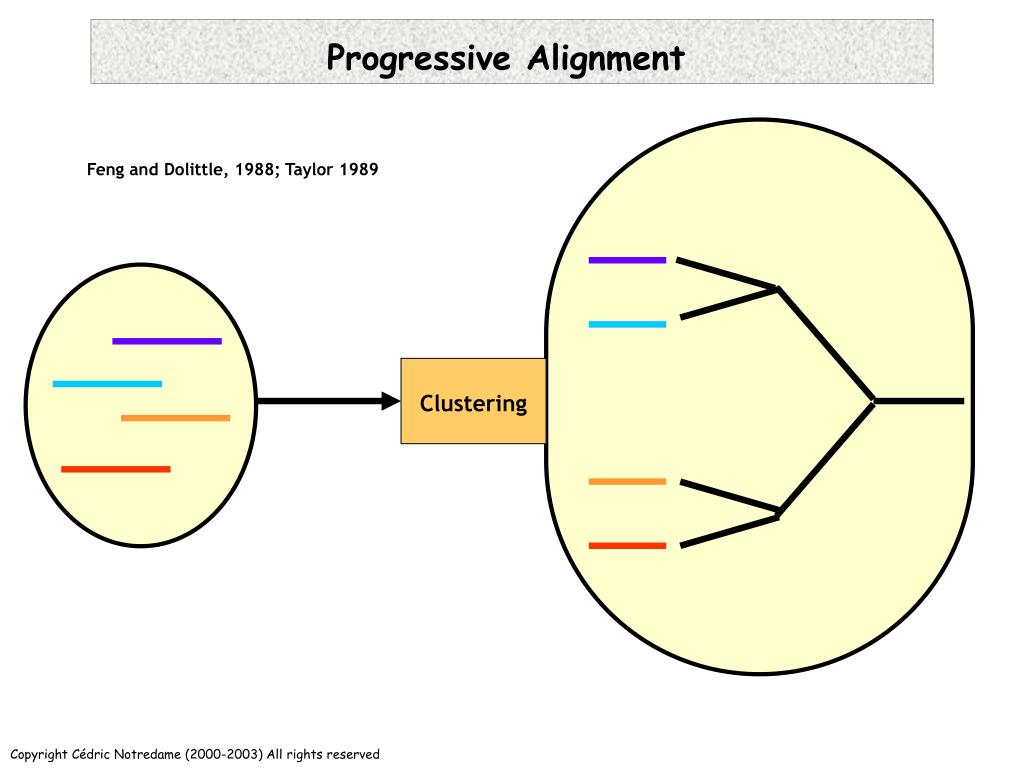 Progressive Alignment

Feng and Dolittle, 1988; Taylor 1989

Clustering

Copyright Cédric Notredame (2000-2003) All rights reserved